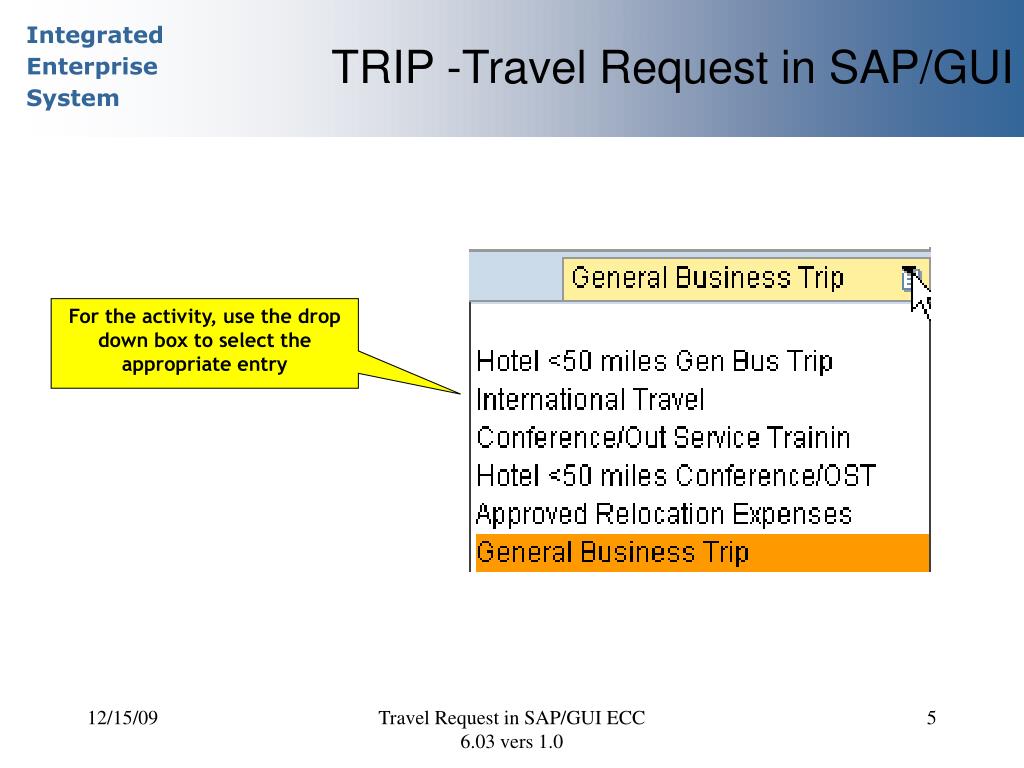 Integrated Enterprise System

TRIP -Travel Request in SAP/GUI

For the activity, use the drop down box to select the appropriate entry

General Business Trip

Hotel <50 miles Gen Bus Trip
International Travel
Conference/Out Service Trainin
Hotel <50 miles Conference/OST
Approved Relocation Expenses
General Business Trip

12/15/09

Travel Request in SAP/GUI ECC 6.03 vers 1.0

5